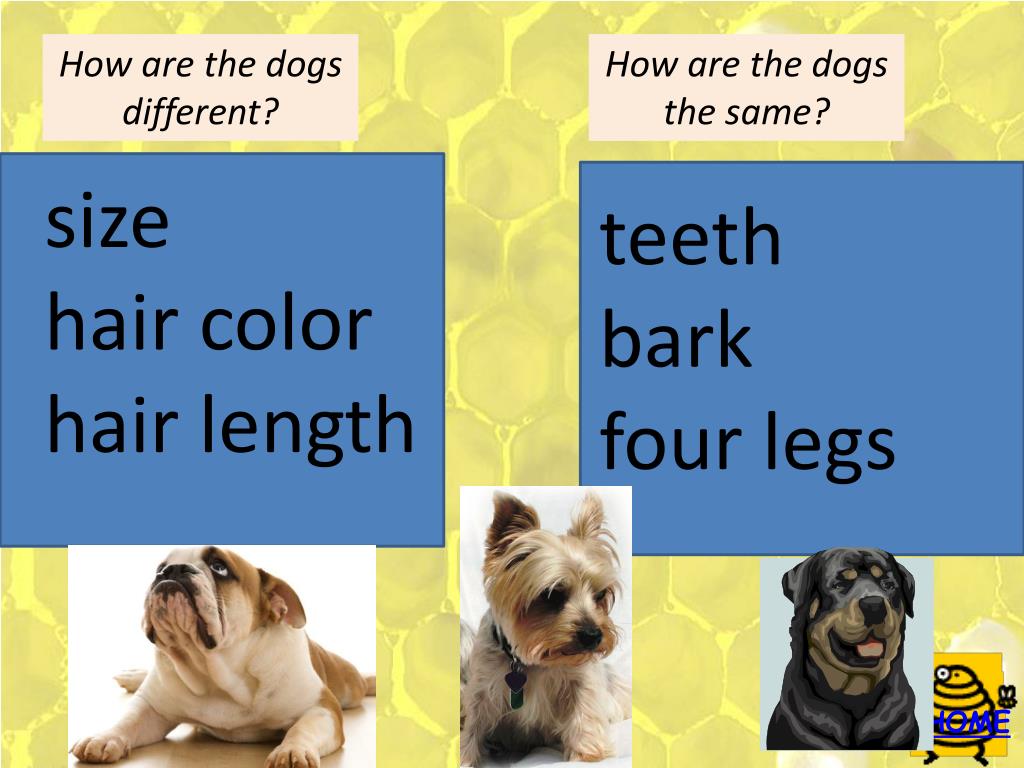 How are the dogs different?

size
hair color
hair length

How are the dogs the same?

teeth
bark
four legs

HOME